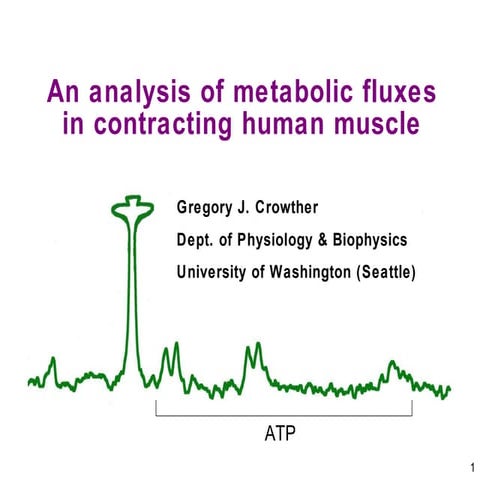 An analysis of metabolic fluxes in contracting human muscle

Gregory J. Crowther

Dept. of Physiology & Biophysics

University of Washington (Seattle)

ATP

1